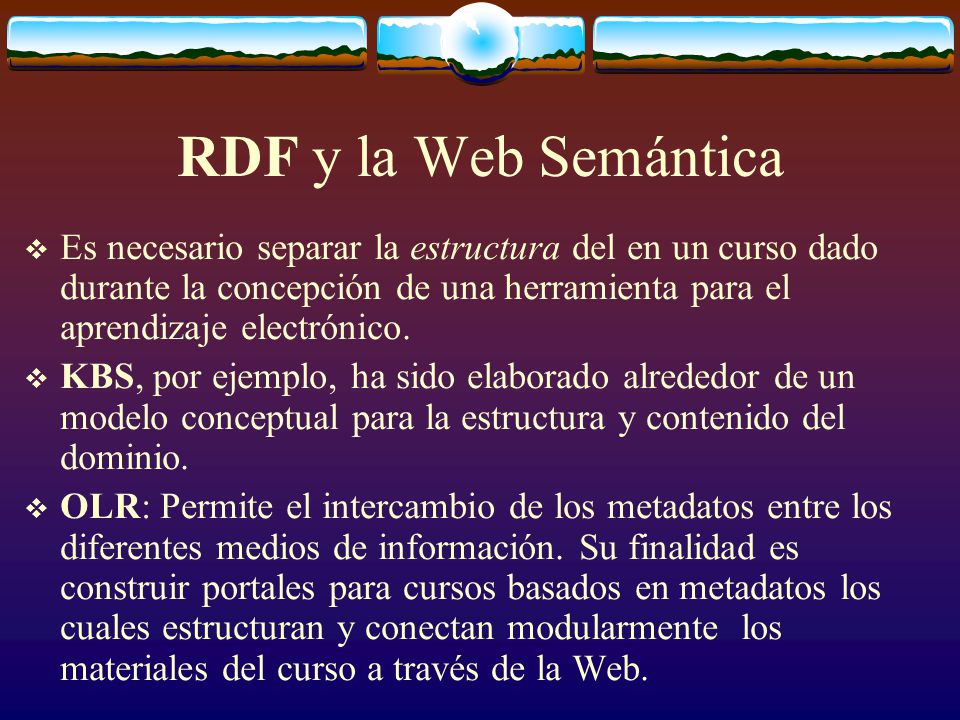 RDF y la Web Semántica

❖ Es necesario separar la estructura del en un curso dado durante la concepción de una herramienta para el aprendizaje electrónico.

❖ KBS, por ejemplo, ha sido elaborado alrededor de un modelo conceptual para la estructura y contenido del dominio.

❖ OLR: Permite el intercambio de los metadatos entre los diferentes medios de información. Su finalidad es construir portales para cursos basados en metadatos los cuales estructuran y conectan modularmente los materiales del curso a través de la Web.